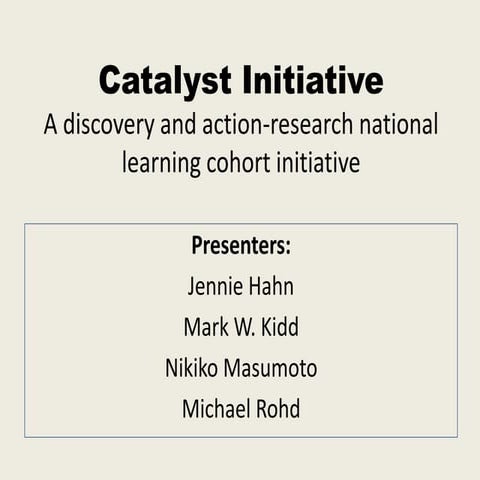 Catalyst Initiative

A discovery and action-research national learning cohort initiative

Presenters:

Jennie Hahn

Mark W. Kidd

Nikiko Masumoto

Michael Rohd